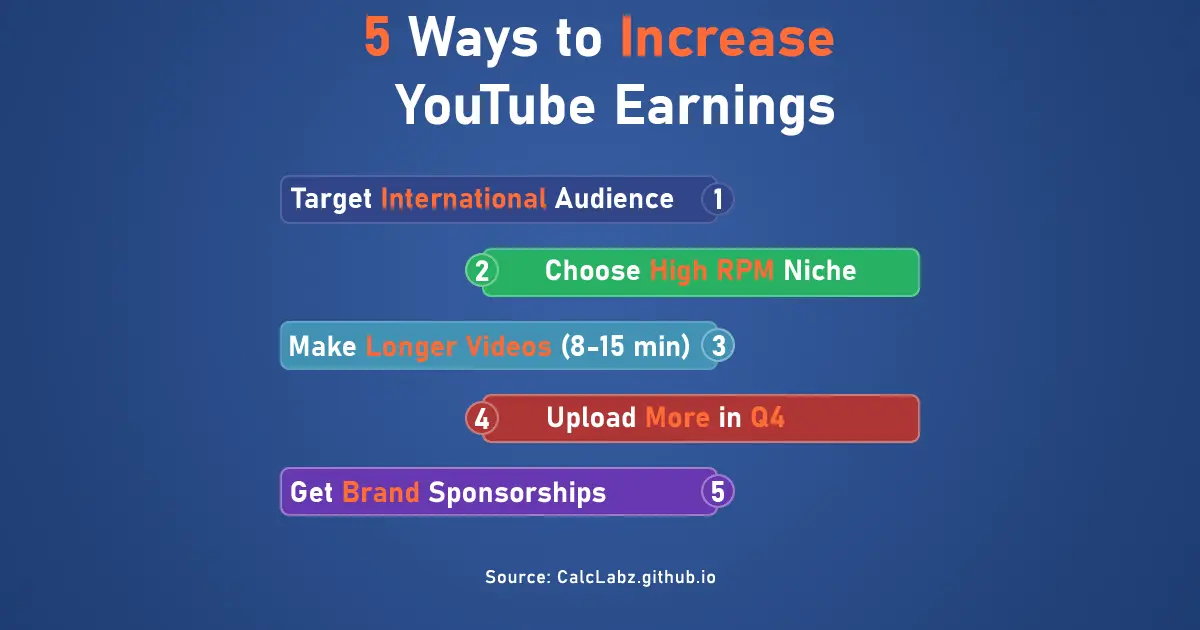 5 Ways to Increase YouTube Earnings

Target International Audience 1

2 Choose High RPM Niche

Make Longer Videos (8-15 min) 3

4 Upload More in Q4

Get Brand Sponsorships 5

Source: CalcLabz.github.io